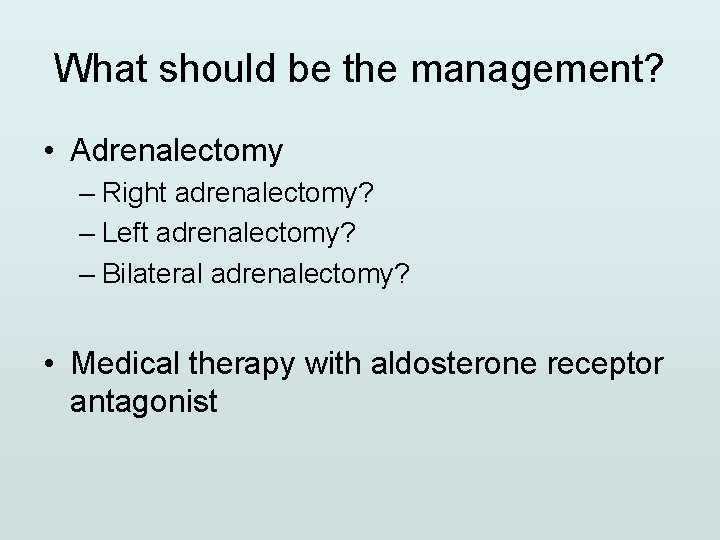 What should be the management?

• Adrenalectomy
– Right adrenalectomy?
– Left adrenalectomy?
– Bilateral adrenalectomy?

• Medical therapy with aldosterone receptor antagonist